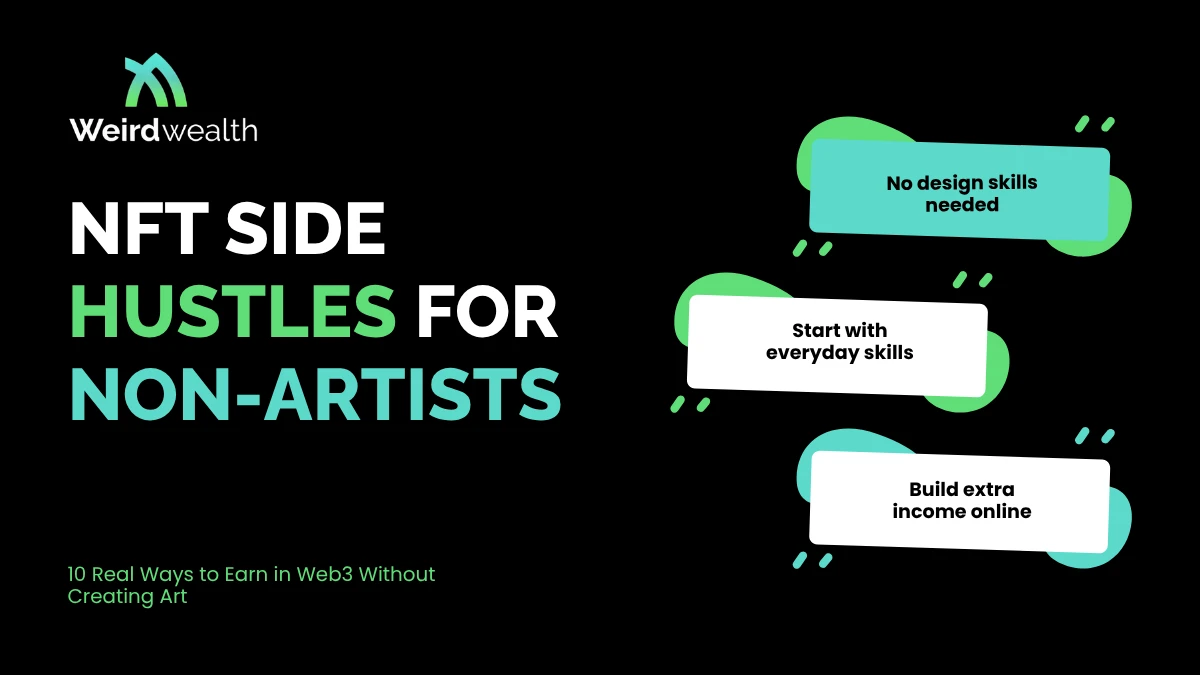 Weirdwealth

NFT SIDE HUSTLES FOR NON-ARTISTS

10 Real Ways to Earn in Web3 Without Creating Art

No design skills needed

Start with everyday skills

Build extra income online